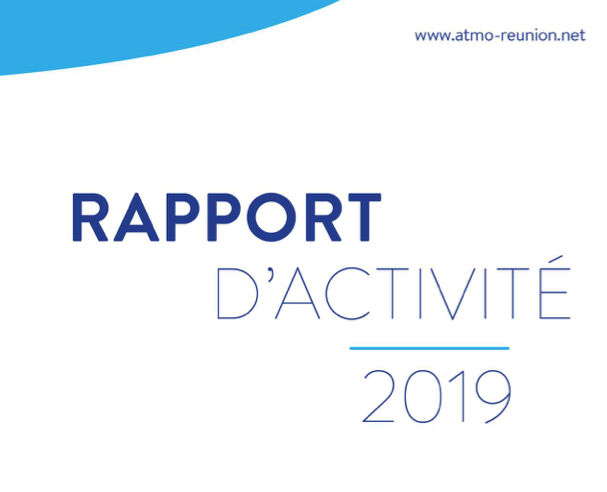 www.atmo-reunion.net

RAPPORT
D'ACTIVITÉ

2019